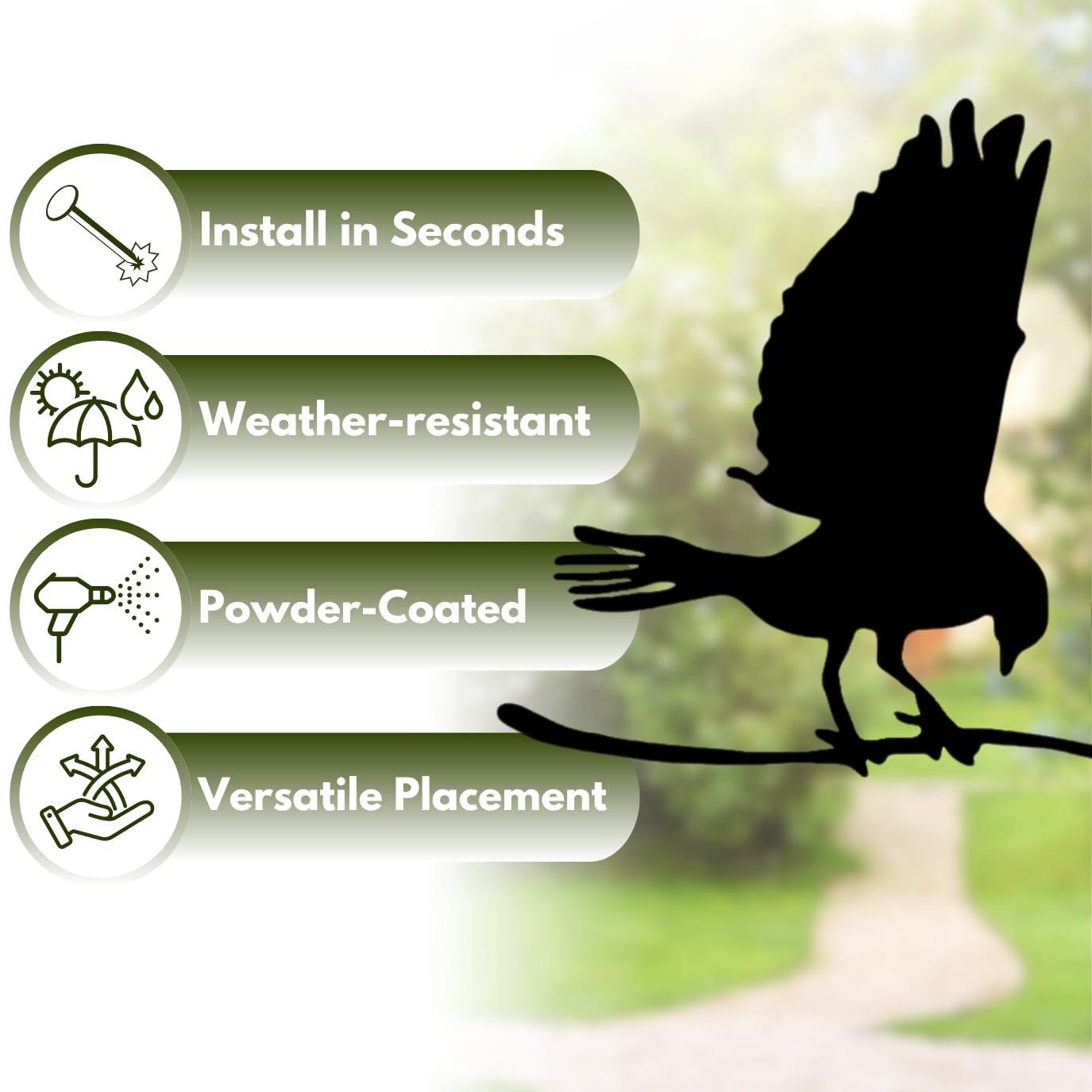 Install in Seconds

Weather-resistant

Powder-Coated

Versatile Placement